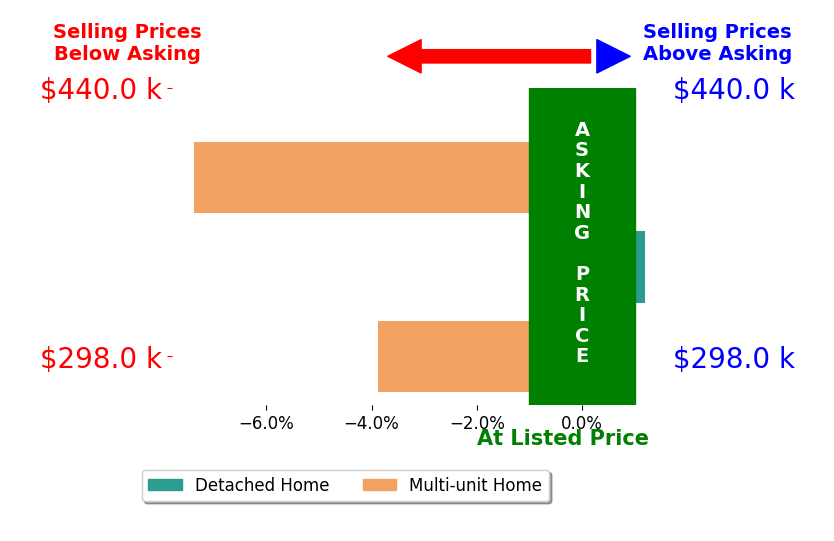 Selling Prices Below Asking

Selling Prices Above Asking

$440.0 k

$440.0 k

ASKING PRICE

$298.0 k

$298.0 k

−6.0%
−4.0%
−2.0%
0.0%

At Listed Price

Detached Home
Multi-unit Home